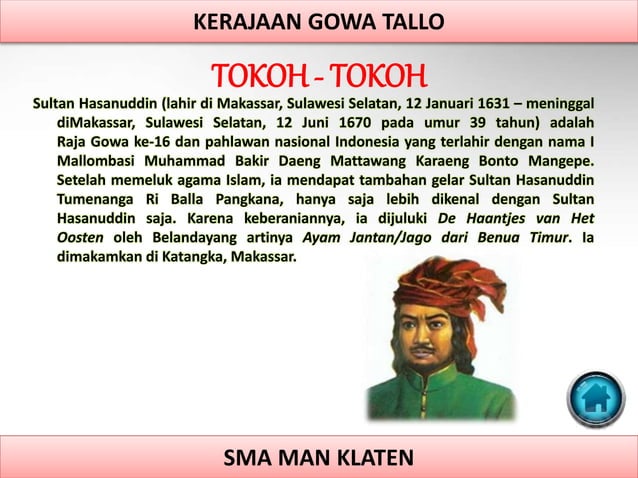 KERAJAAN GOWA TALLO

TOKOH - TOKOH

Sultan Hasanuddin (lahir di Makassar, Sulawesi Selatan, 12 Januari 1631 – meninggal diMakassar, Sulawesi Selatan, 12 Juni 1670 pada umur 39 tahun) adalah Raja Gowa ke-16 dan pahlawan nasional Indonesia yang terlahir dengan nama I Mallombasi Muhammad Bakir Daeng Mattawang Karaeng Bonto Mangepe. Setelah memeluk agama Islam, ia mendapat tambahan gelar Sultan Hasanuddin Tumenanga Ri Balla Pangkana, hanya saja lebih dikenal dengan Sultan Hasanuddin saja. Karena keberaniannya, ia dijuluki De Haantjes van Het Oosten oleh Belandayang artinya Ayam Jantan/Jago dari Benua Timur. Ia dimakamkan di Katangka, Makassar.

SMA MAN KLATEN